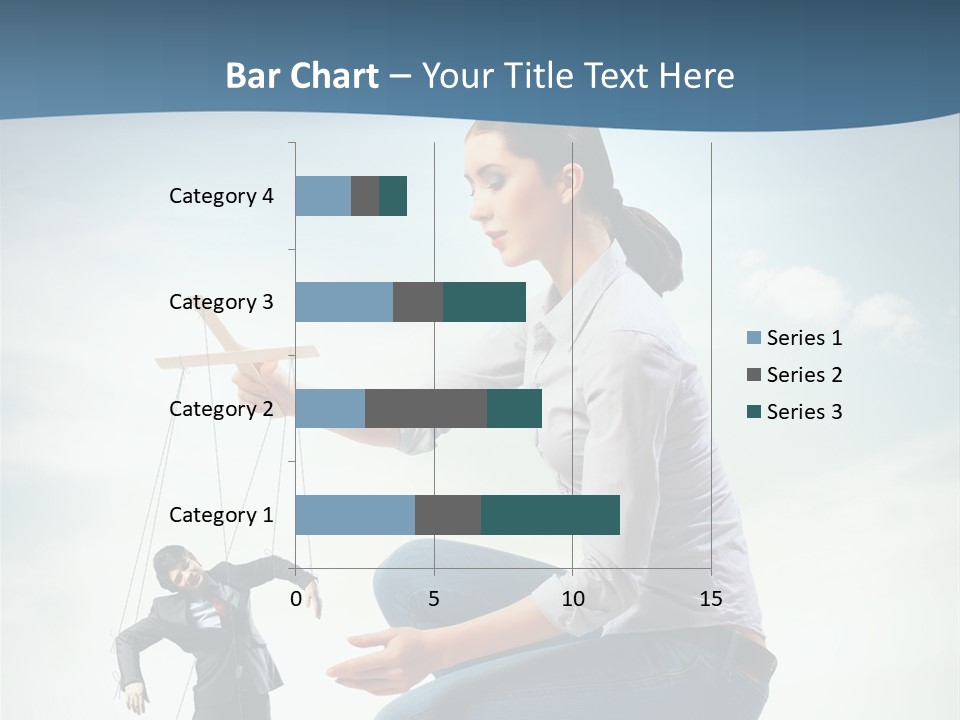 Bar Chart – Your Title Text Here

Category 4
Category 3
Category 2
Category 1

0
5
10
15

Series 1
Series 2
Series 3